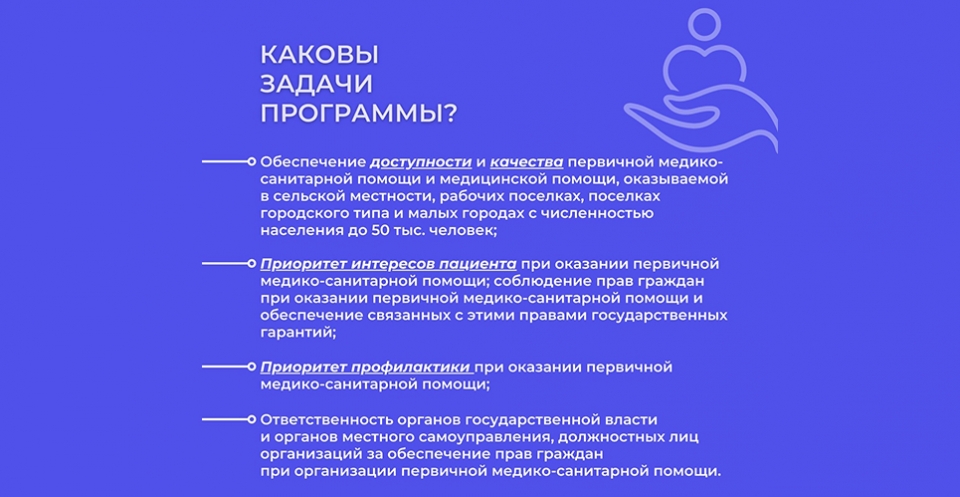 КАКОВЫ ЗАДАЧИ ПРОГРАММЫ?

Обеспечение доступности и качества первичной медико-санитарной помощи и медицинской помощи, оказываемой в сельской местности, рабочих поселках, поселках городского типа и малых городах с численностью населения до 50 тыс. человек;

Приоритет интересов пациента при оказании первичной медико-санитарной помощи; соблюдение прав граждан при оказании первичной медико-санитарной помощи и обеспечение связанных с этими правами государственных гарантий;

Приоритет профилактики при оказании первичной медико-санитарной помощи;

Ответственность органов государственной власти и органов местного самоуправления, должностных лиц организаций за обеспечение прав граждан при организации первичной медико-санитарной помощи.